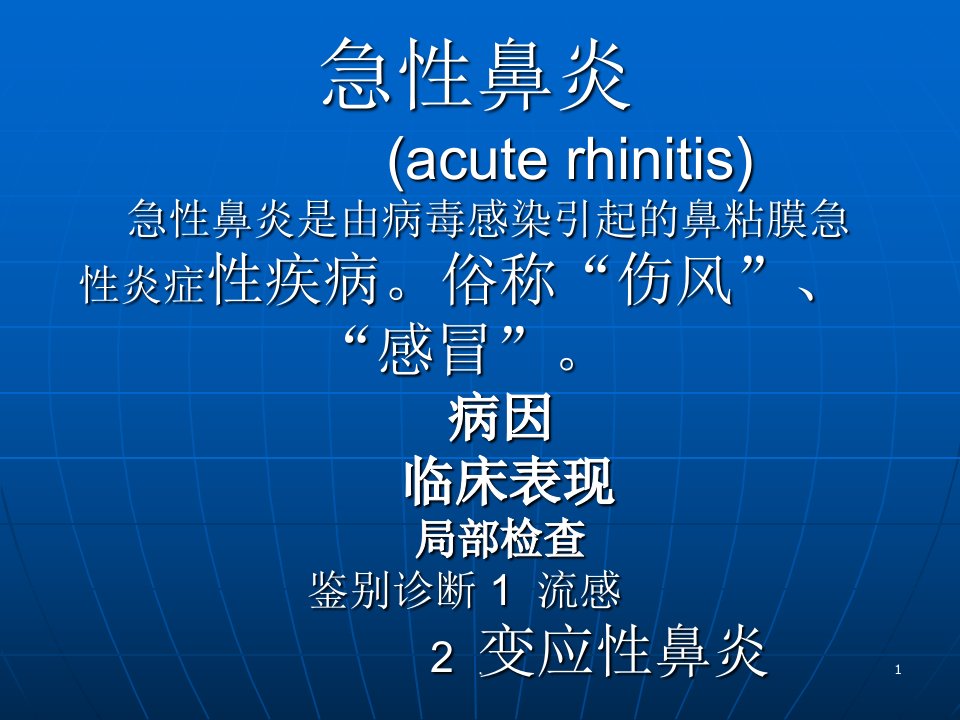 急性鼻炎

(acute rhinitis)

急性鼻炎是由病毒感染引起的鼻粘膜急性炎症性疾病。俗称“伤风”、“感冒”。

病因

临床表现

局部检查

鉴别诊断 1 流感

2 变应性鼻炎

1